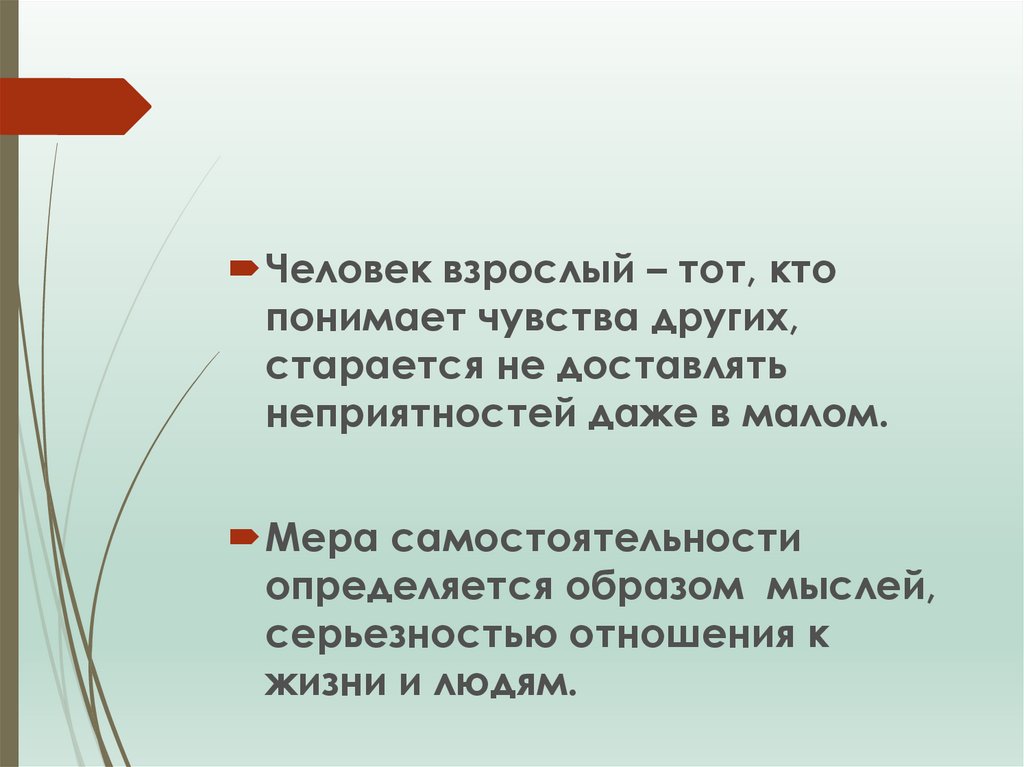 Человек взрослый – тот, кто понимает чувства других, старается не доставлять неприятностей даже в малом.

Мера самостоятельности определяется образом мыслей, серьезностью отношения к жизни и людям.